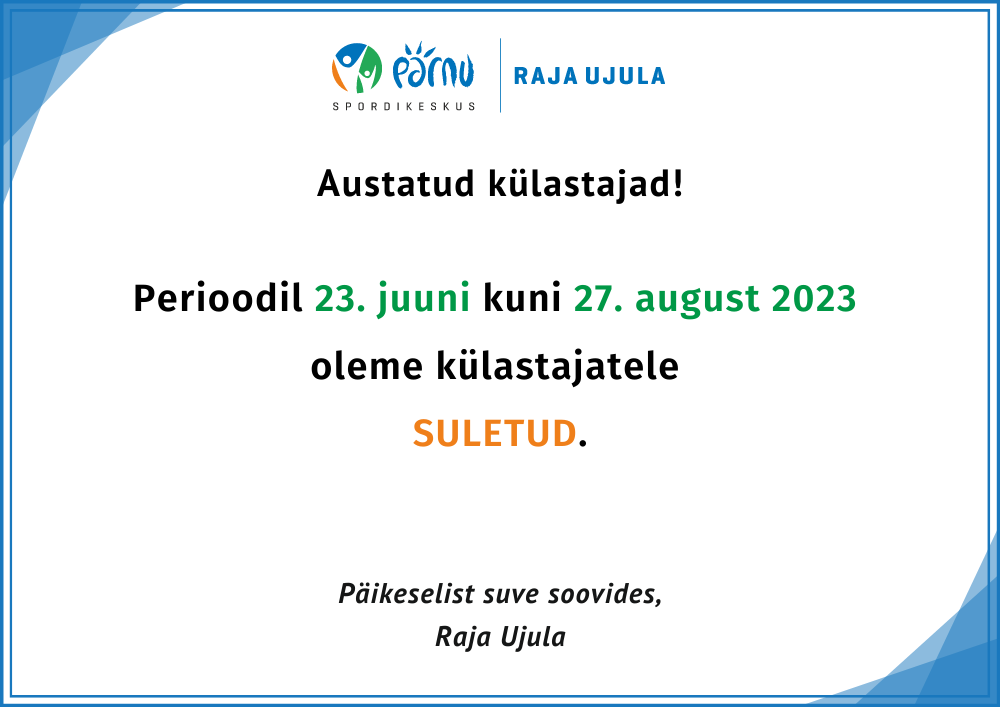 Pärnu
SPORDIKESKUS
RAJA UJULA

Austatud külastajad!

Perioodil 23. juuni kuni 27. august 2023 oleme külastajatele SULETUD.

Päikeselist suve soovides,
Raja Ujula